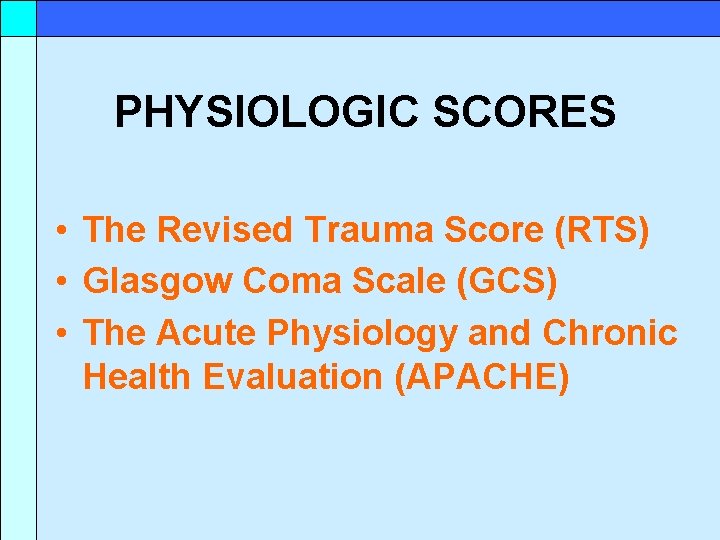 PHYSIOLOGIC SCORES

• The Revised Trauma Score (RTS)
• Glasgow Coma Scale (GCS)
• The Acute Physiology and Chronic Health Evaluation (APACHE)